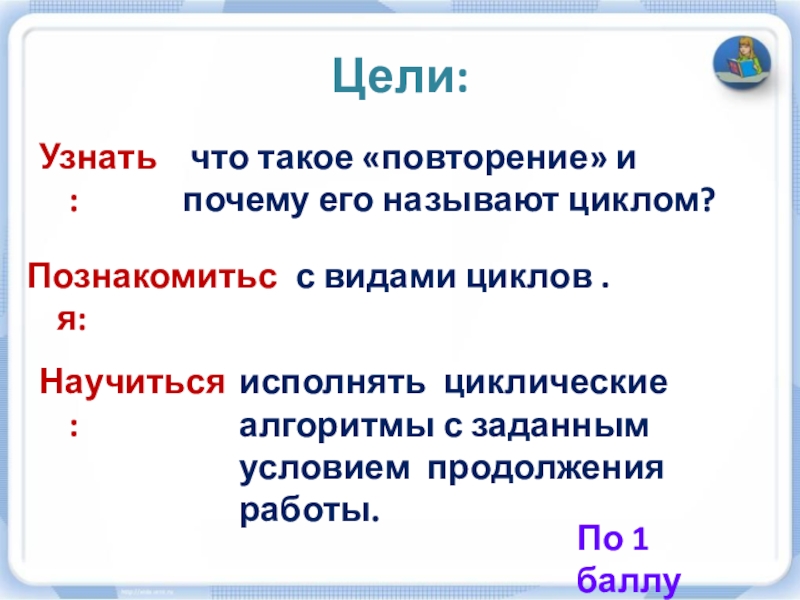 Цели:

Узнать: что такое «повторение» и почему его называют циклом?

Познакомиться: с видами циклов .

Научиться: исполнять циклические алгоритмы с заданным условием продолжения работы.

По 1 баллу